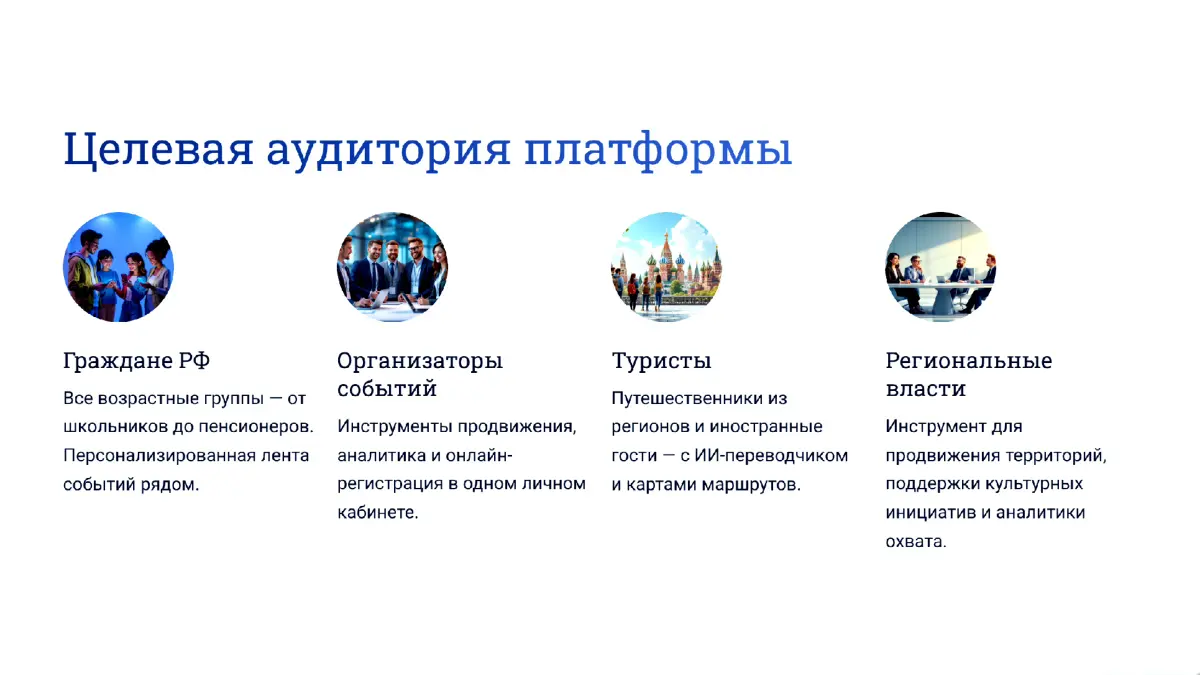 Целевая аудитория платформы

Граждане РФ

Все возрастные группы — от школьников до пенсионеров. Персонализированная лента событий рядом.

Организаторы событий

Инструменты продвижения, аналитика и онлайн-регистрация в одном личном кабинете.

Туристы

Путешественники из регионов и иностранные гости — с ИИ-переводчиком и картами маршрутов.

Региональные власти

Инструмент для продвижения территорий, поддержки культурных инициатив и аналитики охвата.